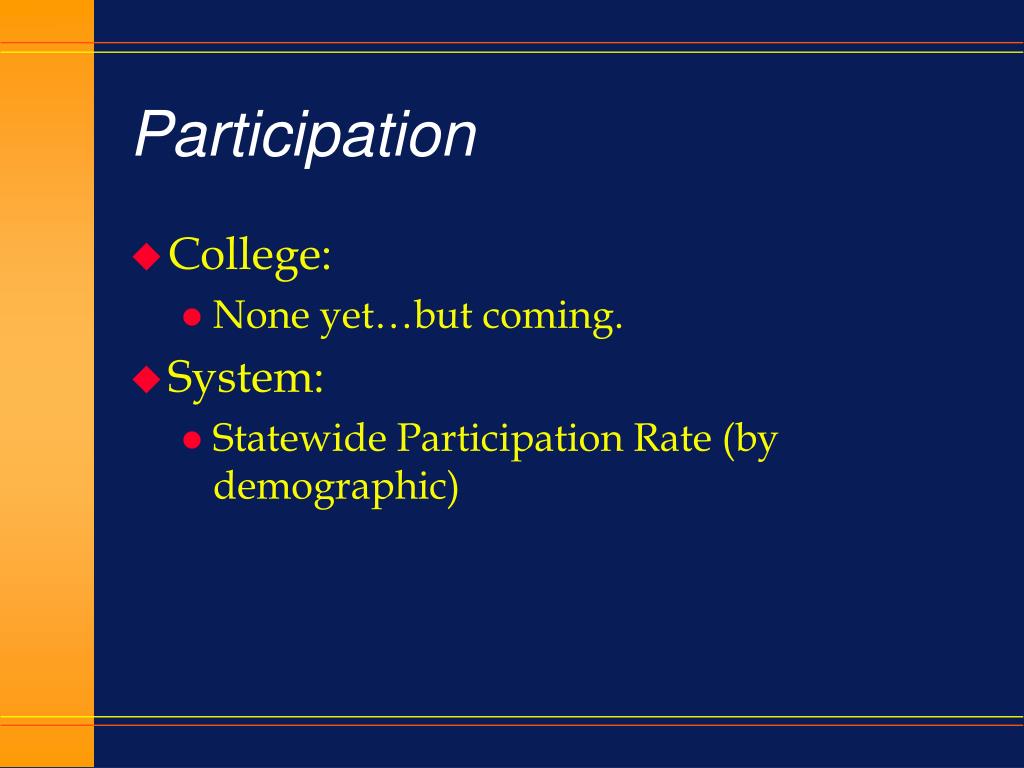 Participation

College:

None yet…but coming.

System:

Statewide Participation Rate (by demographic)